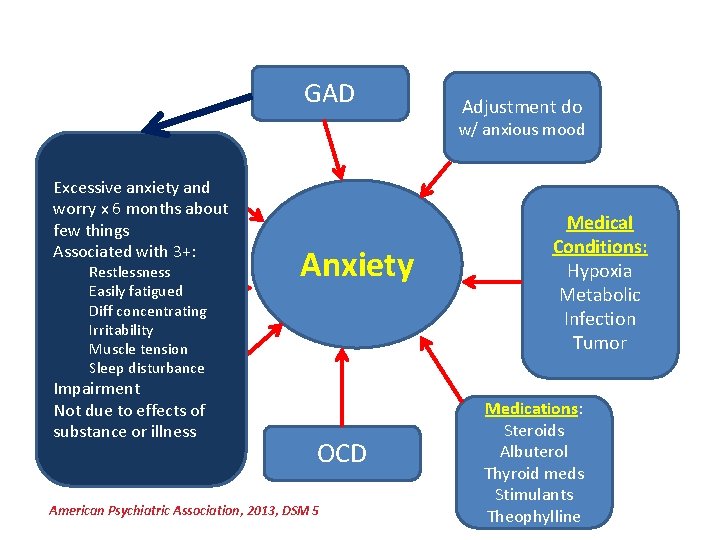 GAD

Adjustment do w/ anxious mood

Excessive anxiety and worry x 6 months about few things
Associated with 3+:
Restlessness
Easily fatigued
Diff concentrating
Irritability
Muscle tension
Sleep disturbance
Impairment
Not due to effects of substance or illness

Anxiety

Medical Conditions:
Hypoxia
Metabolic
Infection
Tumor

OCD

Medications:
Steroids
Albuterol
Thyroid meds
Stimulants
Theophylline

American Psychiatric Association, 2013, DSM 5